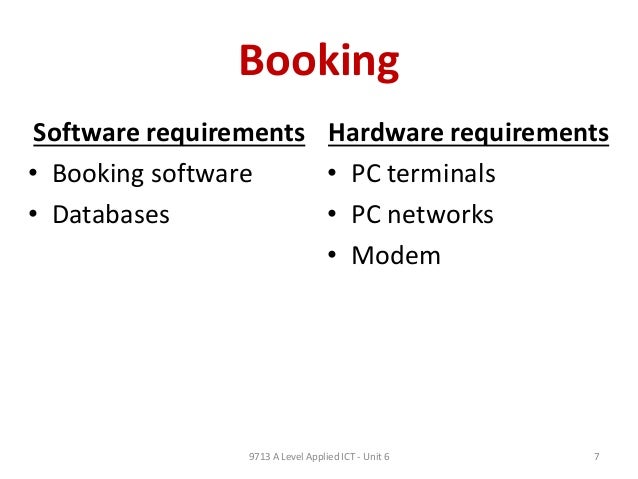 Booking

Software requirements
• Booking software
• Databases

Hardware requirements
• PC terminals
• PC networks
• Modem

9713 A Level Applied ICT - Unit 6

7